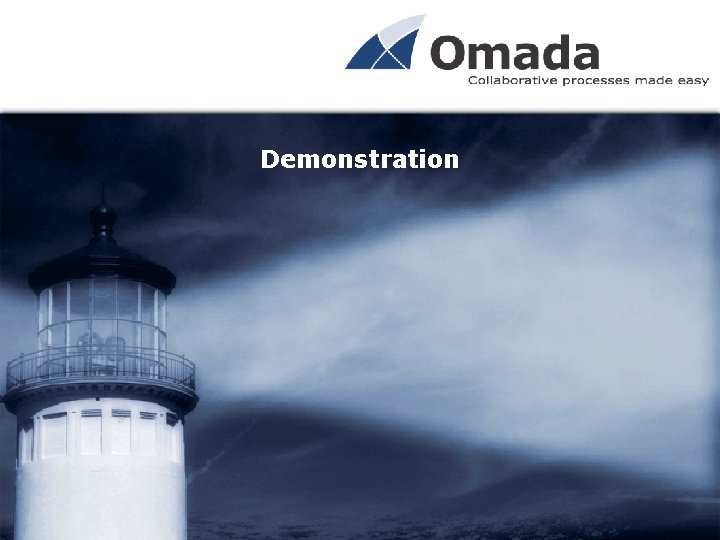 Omada
Collaborative processes made easy

Demonstration